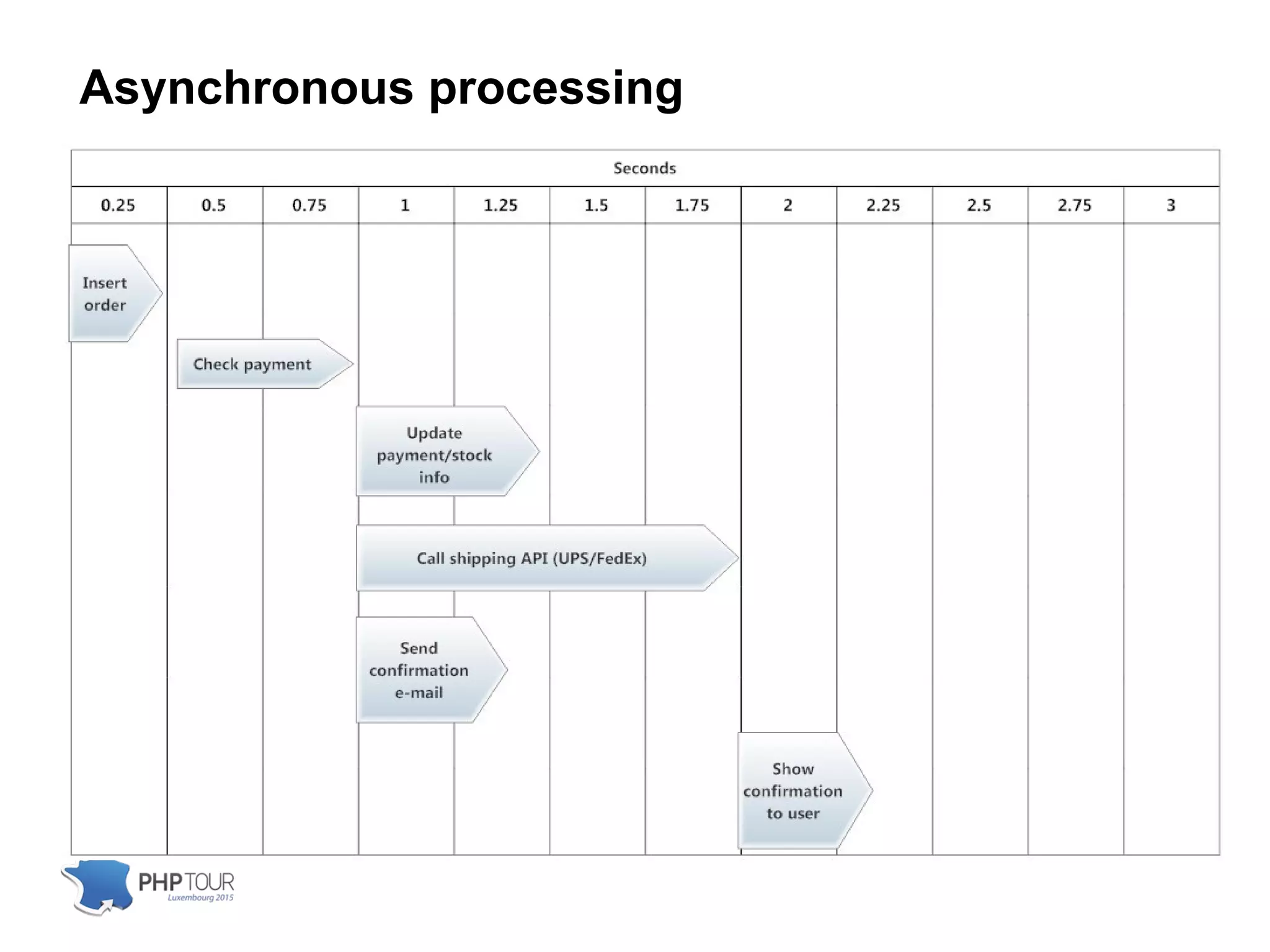 Asynchronous processing

Seconds

| 0.25 | 0.5 | 0.75 | 1 | 1.25 | 1.5 | 1.75 | 2 | 2.25 | 2.5 | 2.75 | 3 |
|---|---|---|---|---|---|---|---|---|---|---|---|

Insert order

Check payment

Update payment/stock info

Call shipping API (UPS/FedEx)

Send confirmation e-mail

Show confirmation to user

PHP TOUR
Luxembourg 2015